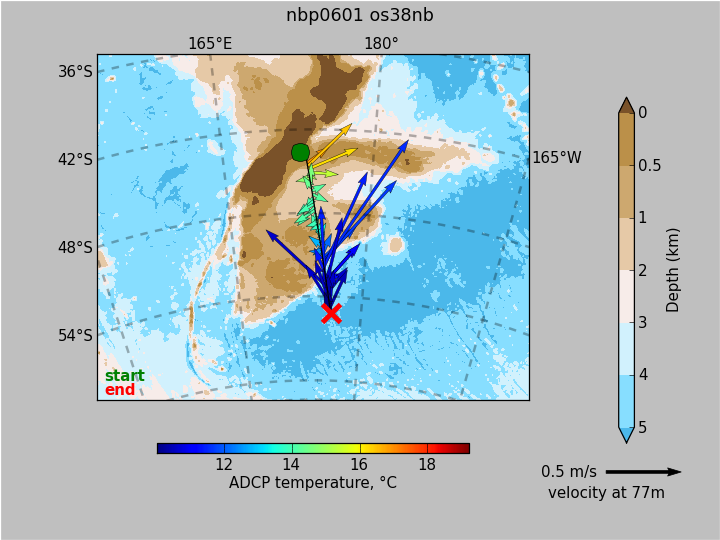 nbp0601 os38nb

165°E
180°
36°S
42°S
48°S
54°S
165°W

start
end

0
0.5
1
2
3
4
5
Depth (km)

12
14
16
18
ADCP temperature, °C

0.5 m/s
velocity at 77m